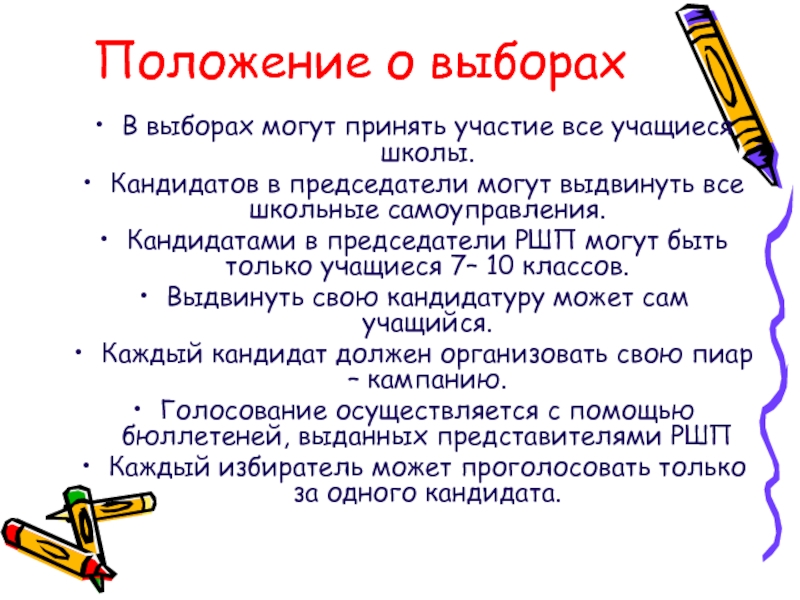 Положение о выборах

• В выборах могут принять участие все учащиеся школы.
• Кандидатов в председатели могут выдвинуть все школьные самоуправления.
• Кандидатами в председатели РШП могут быть только учащиеся 7– 10 классов.
• Выдвинуть свою кандидатуру может сам учащийся.
• Каждый кандидат должен организовать свою пиар – кампанию.
• Голосование осуществляется с помощью бюллетеней, выданных представителями РШП
• Каждый избиратель может проголосовать только за одного кандидата.